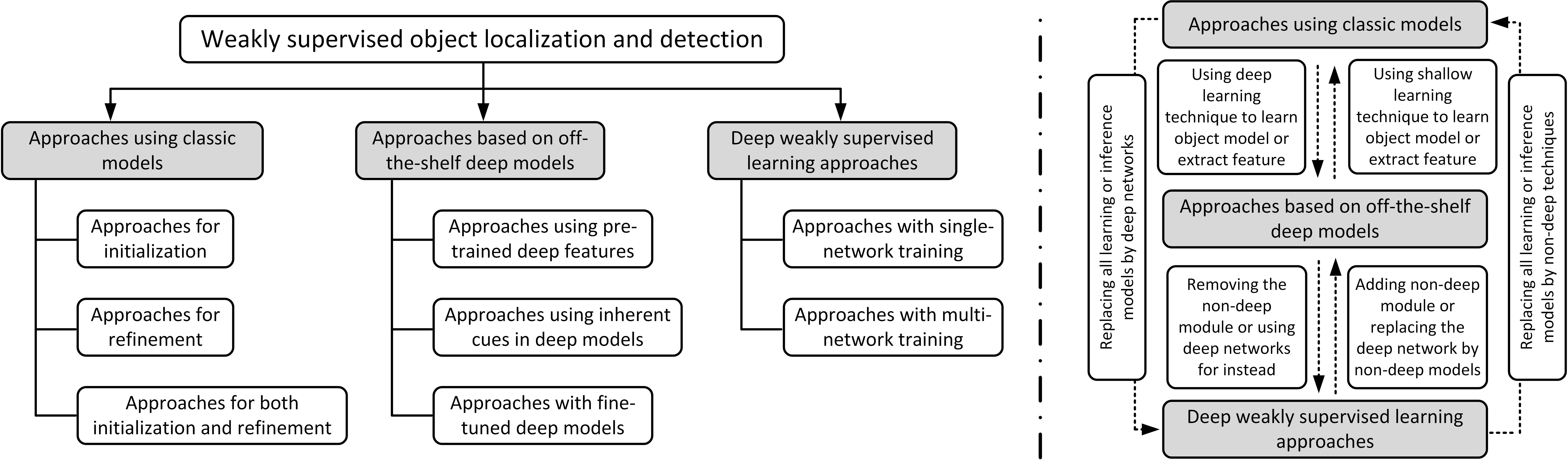 Weakly supervised object localization and detection

Approaches using classic models

Approaches for initialization

Approaches for refinement

Approaches for both initialization and refinement

Approaches based on off-the-shelf deep models

Approaches using pre-trained deep features

Approaches using inherent cues in deep models

Approaches with fine-tuned deep models

Deep weakly supervised learning approaches

Approaches with single-network training

Approaches with multi-network training

Approaches using classic models

Replacing all learning or inference models by deep networks

Using deep learning technique to learn object model or extract feature

Using shallow learning technique to learn object model or extract feature

Replacing all learning or inference models by non-deep techniques

Approaches based on off-the-shelf deep models

Removing the non-deep module or using deep networks for instead

Adding non-deep module or replacing the deep network by non-deep models

Deep weakly supervised learning approaches